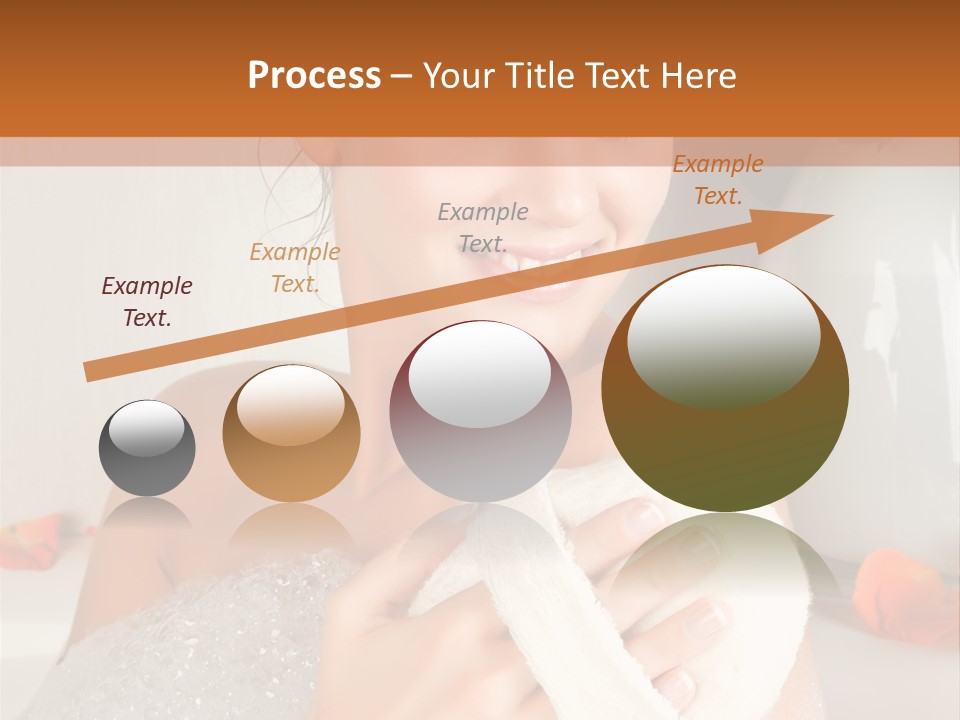 Process – Your Title Text Here

Example Text.

Example Text.

Example Text.

Example Text.